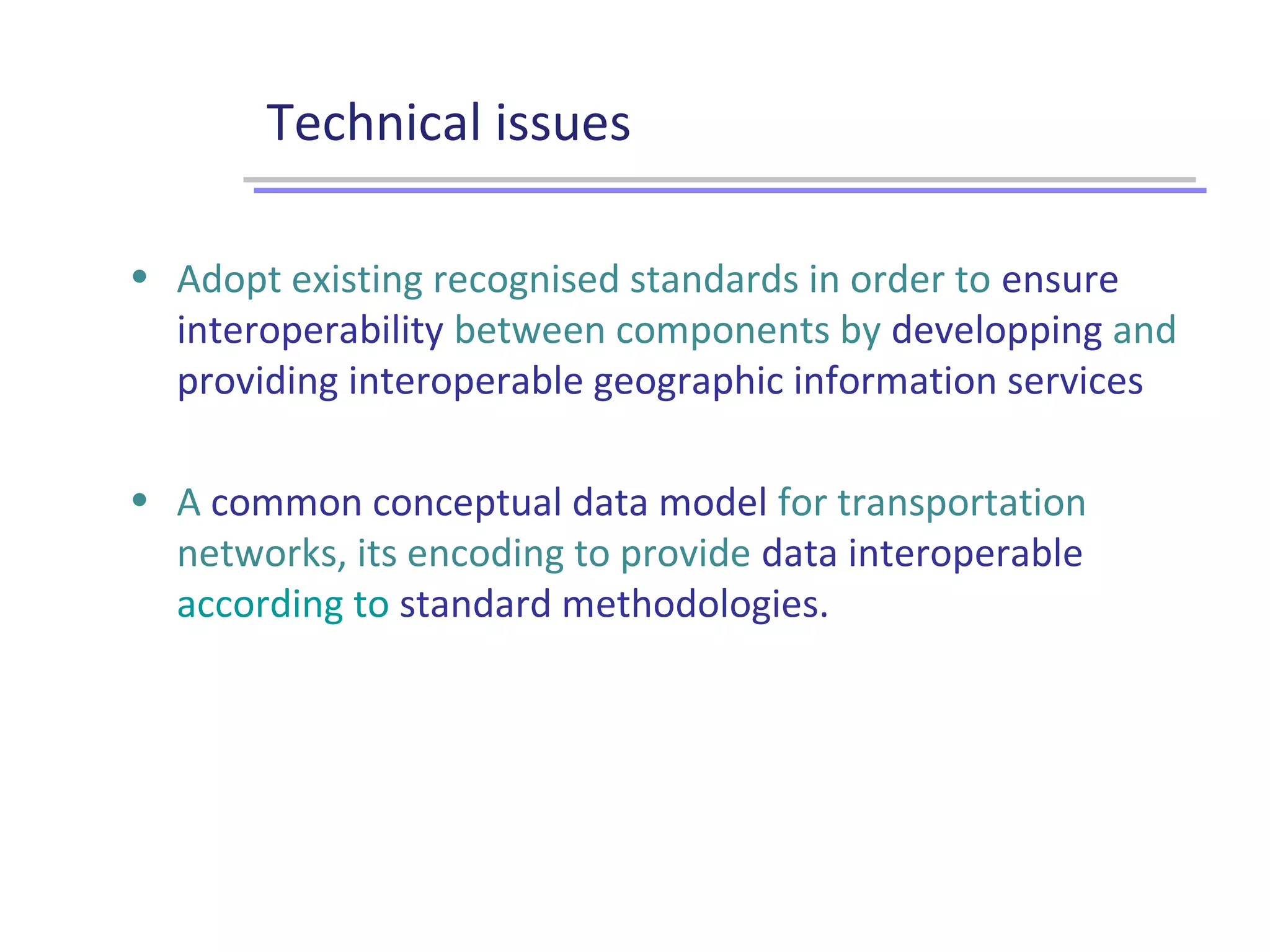 Technical issues

• Adopt existing recognised standards in order to ensure interoperability between components by developping and providing interoperable geographic information services

• A common conceptual data model for transportation networks, its encoding to provide data interoperable according to standard methodologies.